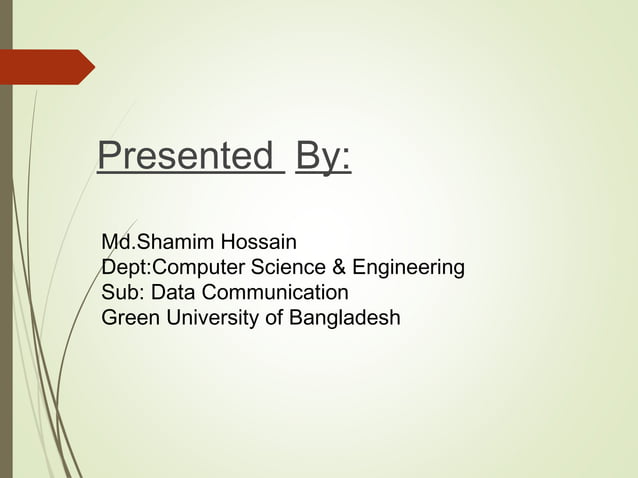 Presented By:

Md.Shamim Hossain
Dept:Computer Science & Engineering
Sub: Data Communication
Green University of Bangladesh